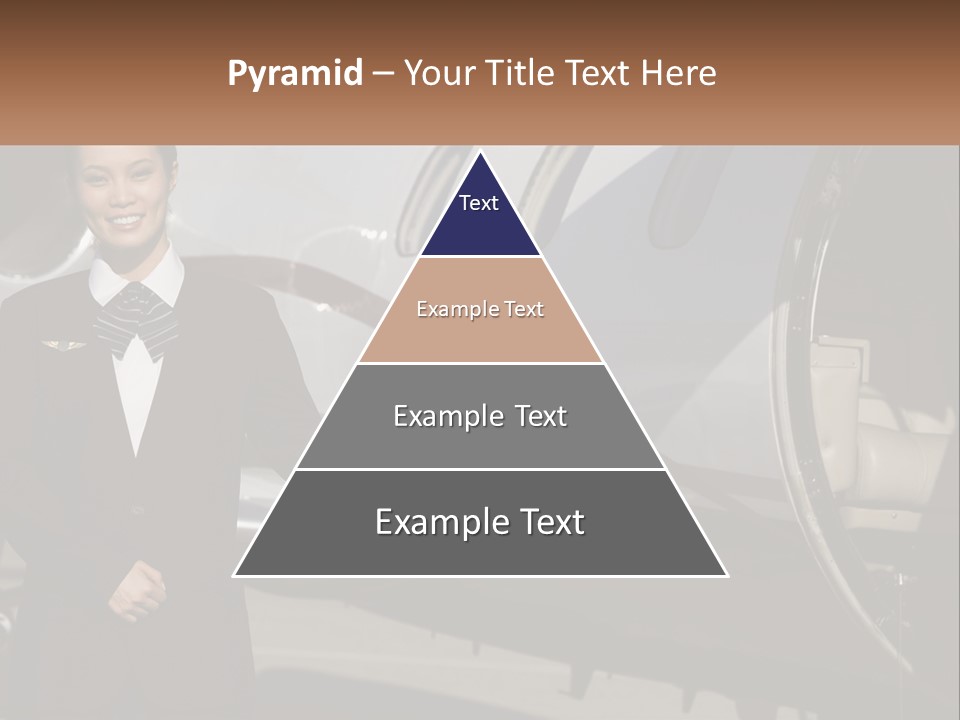 Pyramid – Your Title Text Here

Text

Example Text

Example Text

Example Text